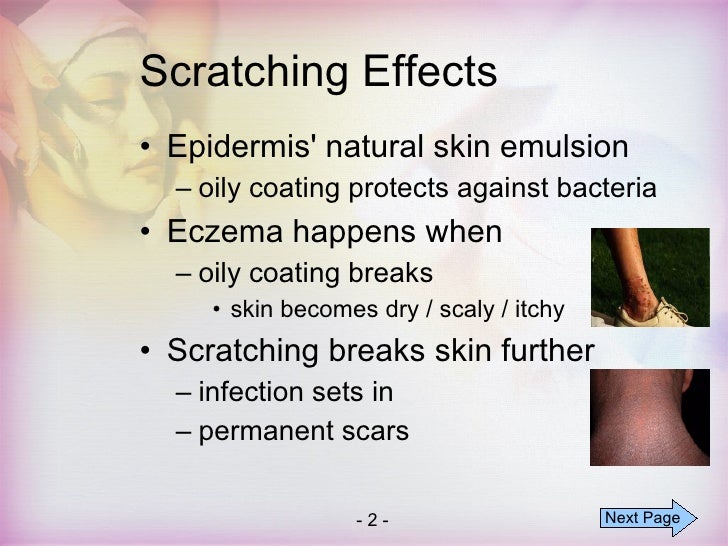 Scratching Effects

• Epidermis' natural skin emulsion
– oily coating protects against bacteria

• Eczema happens when
– oily coating breaks
• skin becomes dry / scaly / itchy

• Scratching breaks skin further
– infection sets in
– permanent scars

- 2 -

Next Page